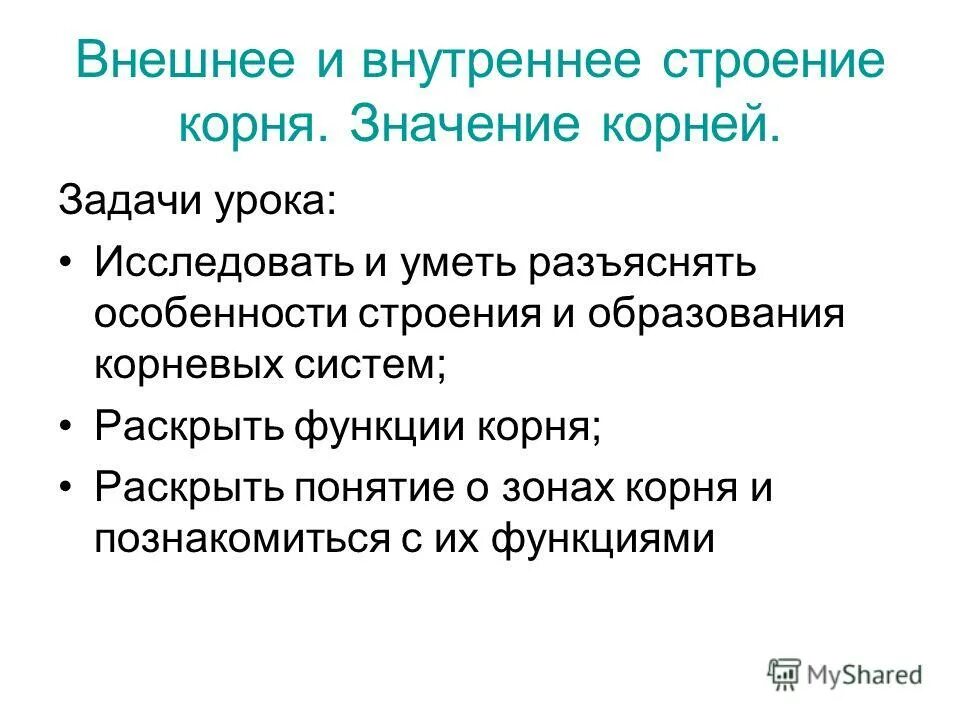 Внешнее и внутреннее строение корня. Значение корней.

Задачи урока:

• Исследовать и уметь разъяснять особенности строения и образования корневых систем;

• Раскрыть функции корня;

• Раскрыть понятие о зонах корня и познакомиться с их функциями

MyShared